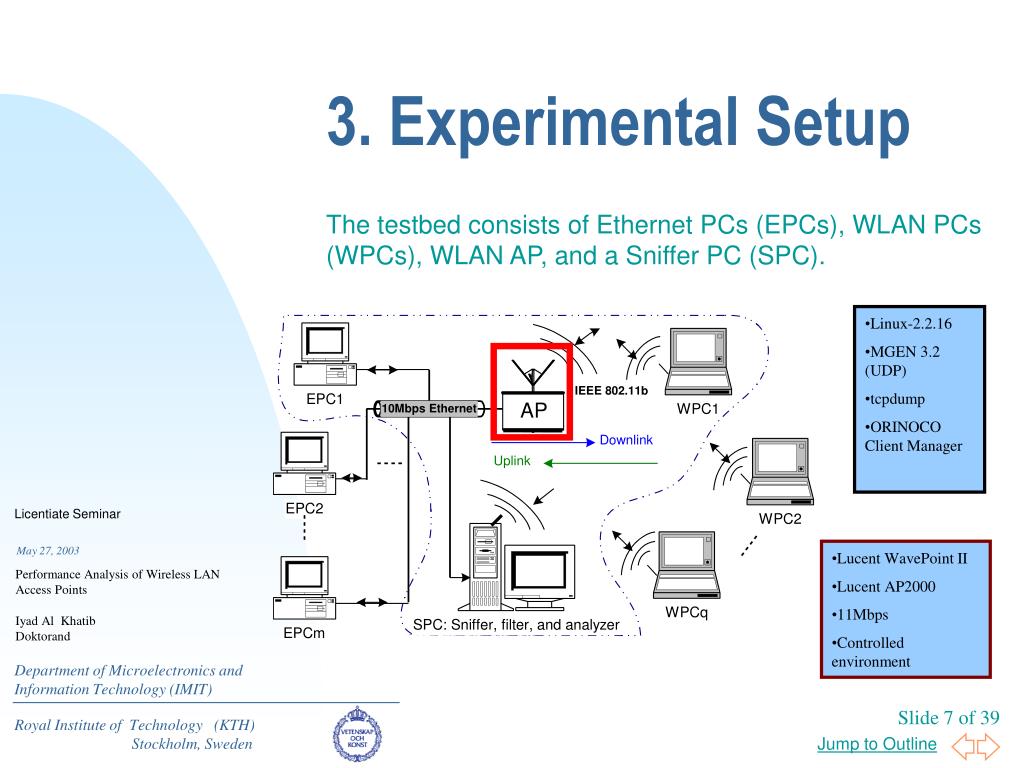 3. Experimental Setup

The testbed consists of Ethernet PCs (EPCs), WLAN PCs (WPCs), WLAN AP, and a Sniffer PC (SPC).

EPC1
10Mbps Ethernet
AP
IEEE 802.11b
WPC1
Downlink
Uplink
EPC2
WPC2
EPCm
SPC: Sniffer, filter, and analyzer
WPCq

•Linux-2.2.16
•MGEN 3.2 (UDP)
•tcpdump
•ORINOCO Client Manager

•Lucent WavePoint II
•Lucent AP2000
•11Mbps
•Controlled environment

Licentiate Seminar

May 27, 2003

Performance Analysis of Wireless LAN Access Points

Iyad Al Khatib
Doktorand

Department of Microelectronics and Information Technology (IMIT)

Royal Institute of Technology (KTH)
Stockholm, Sweden

VETENSKAP OCH KONST

Slide 7 of 39
Jump to Outline